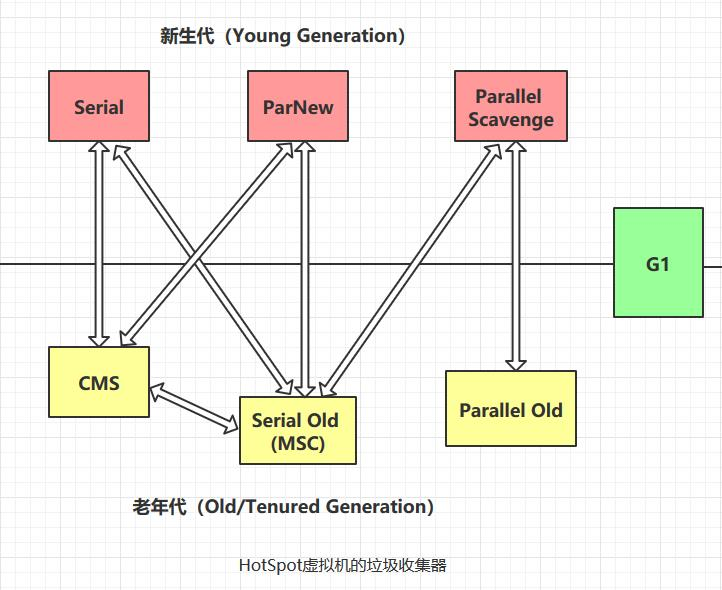 新生代（Young Generation）

Serial

ParNew

Parallel Scavenge

G1

CMS

Serial Old (MSC)

Parallel Old

老年代（Old/Tenured Generation）

HotSpot虚拟机的垃圾收集器